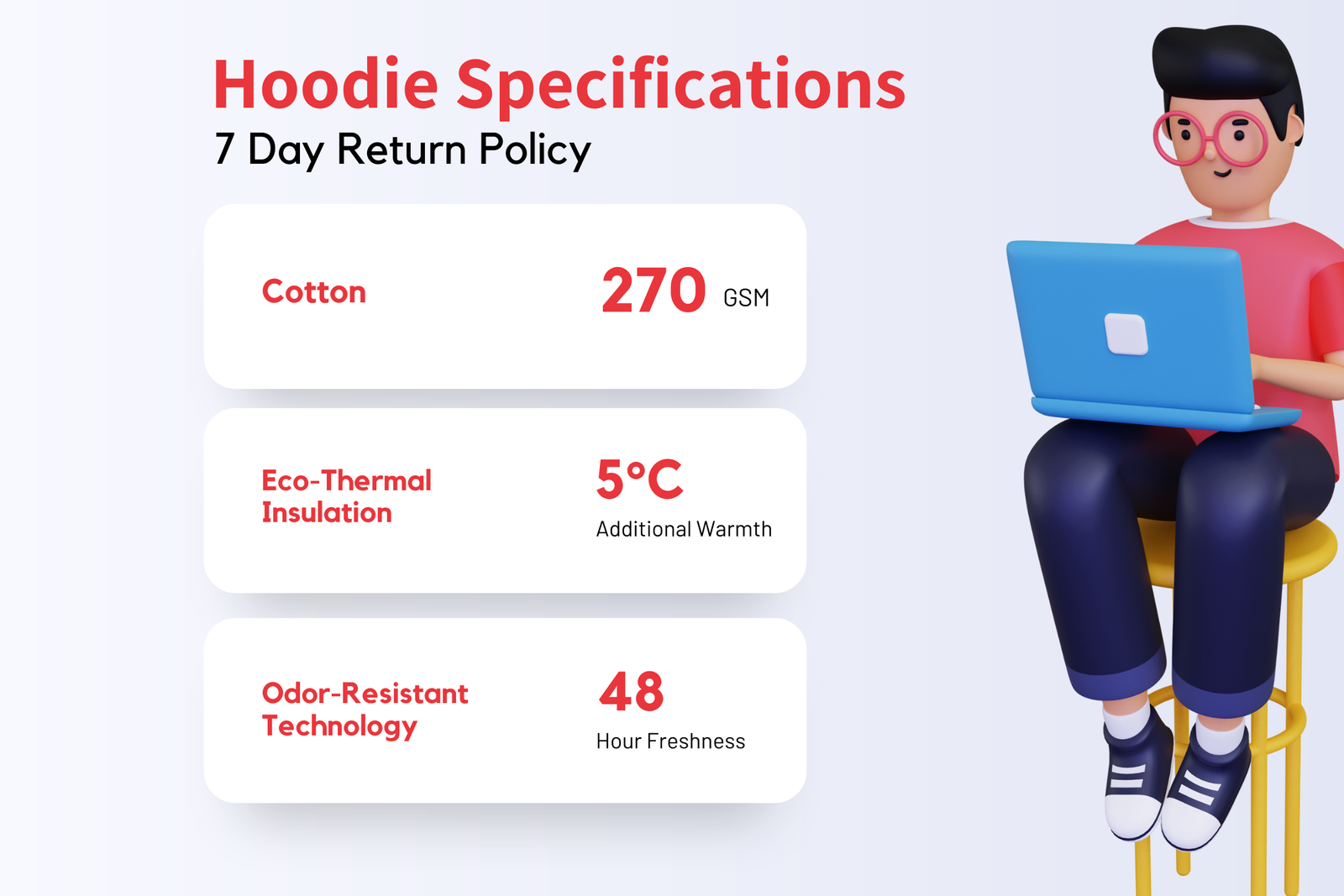 Hoodie Specifications
7 Day Return Policy

Cotton

270 GSM

Eco-Thermal Insulation

5°C
Additional Warmth

Odor-Resistant Technology

48
Hour Freshness